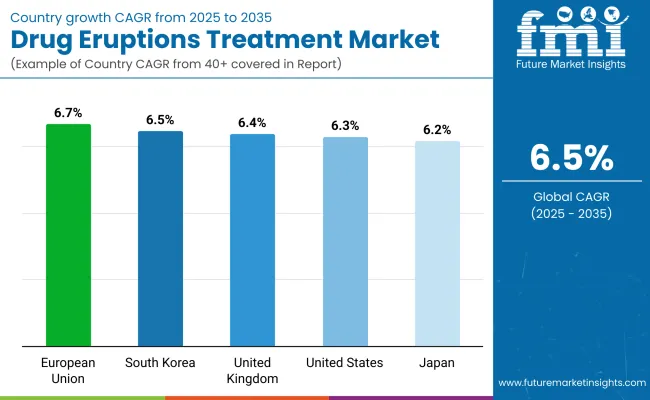 Country growth CAGR from 2025 to 2035
Drug Eruptions Treatment Market
(Example of Country CAGR from 40+ covered in Report)

fmi
Future Market Insights

6.7%
6.5%
6.4%
6.3%
6.2%

European Union
South Korea
United Kingdom
United States
Japan

6.5%
Global CAGR
(2025 - 2035)

www.futuremarketinsights.com